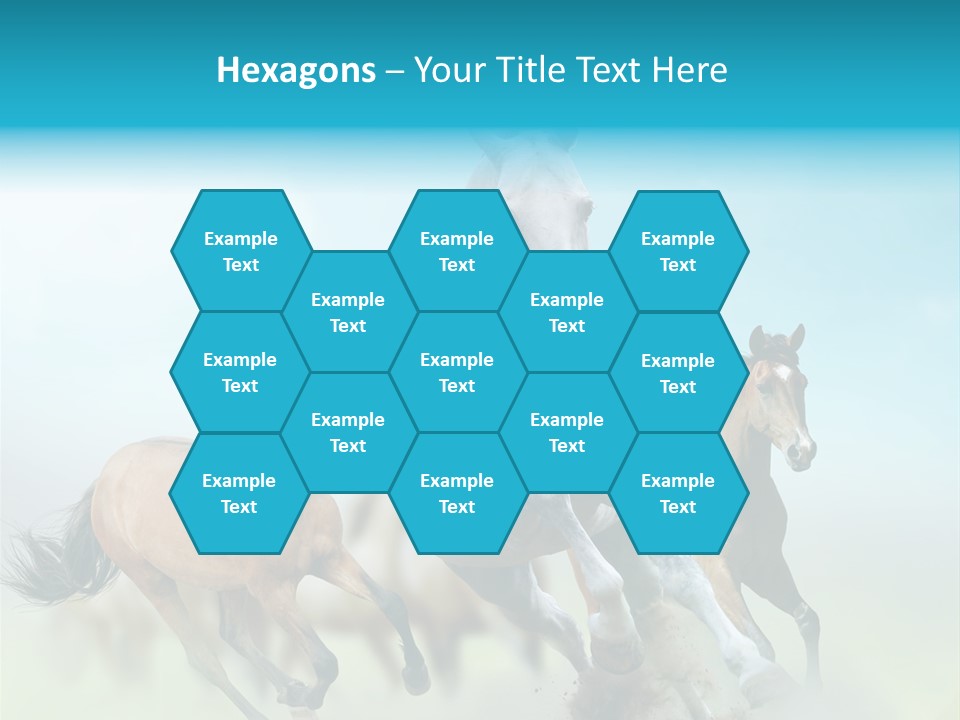 Hexagons – Your Title Text Here

Example Text

Example Text

Example Text

Example Text

Example Text

Example Text

Example Text

Example Text

Example Text

Example Text

Example Text

Example Text

Example Text